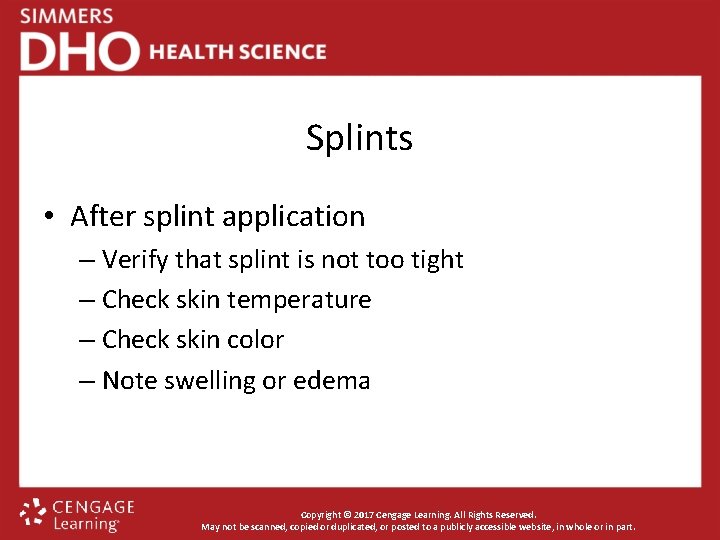 SIMMERS
DHO HEALTH SCIENCE

Splints

• After splint application
– Verify that splint is not too tight
– Check skin temperature
– Check skin color
– Note swelling or edema

CENGAGE Learning®

Copyright © 2017 Cengage Learning. All Rights Reserved.
May not be scanned, copied or duplicated, or posted to a publicly accessible website, in whole or in part.